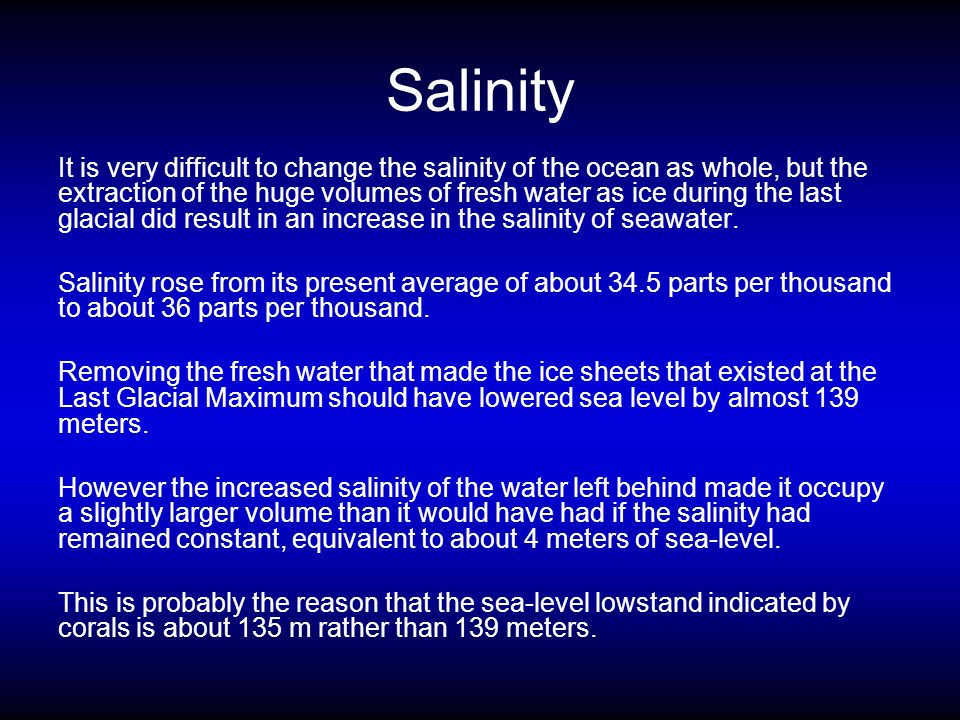 Salinity

It is very difficult to change the salinity of the ocean as whole, but the extraction of the huge volumes of fresh water as ice during the last glacial did result in an increase in the salinity of seawater.

Salinity rose from its present average of about 34.5 parts per thousand to about 36 parts per thousand.

Removing the fresh water that made the ice sheets that existed at the Last Glacial Maximum should have lowered sea level by almost 139 meters.

However the increased salinity of the water left behind made it occupy a slightly larger volume than it would have had if the salinity had remained constant, equivalent to about 4 meters of sea-level.

This is probably the reason that the sea-level lowstand indicated by corals is about 135 m rather than 139 meters.